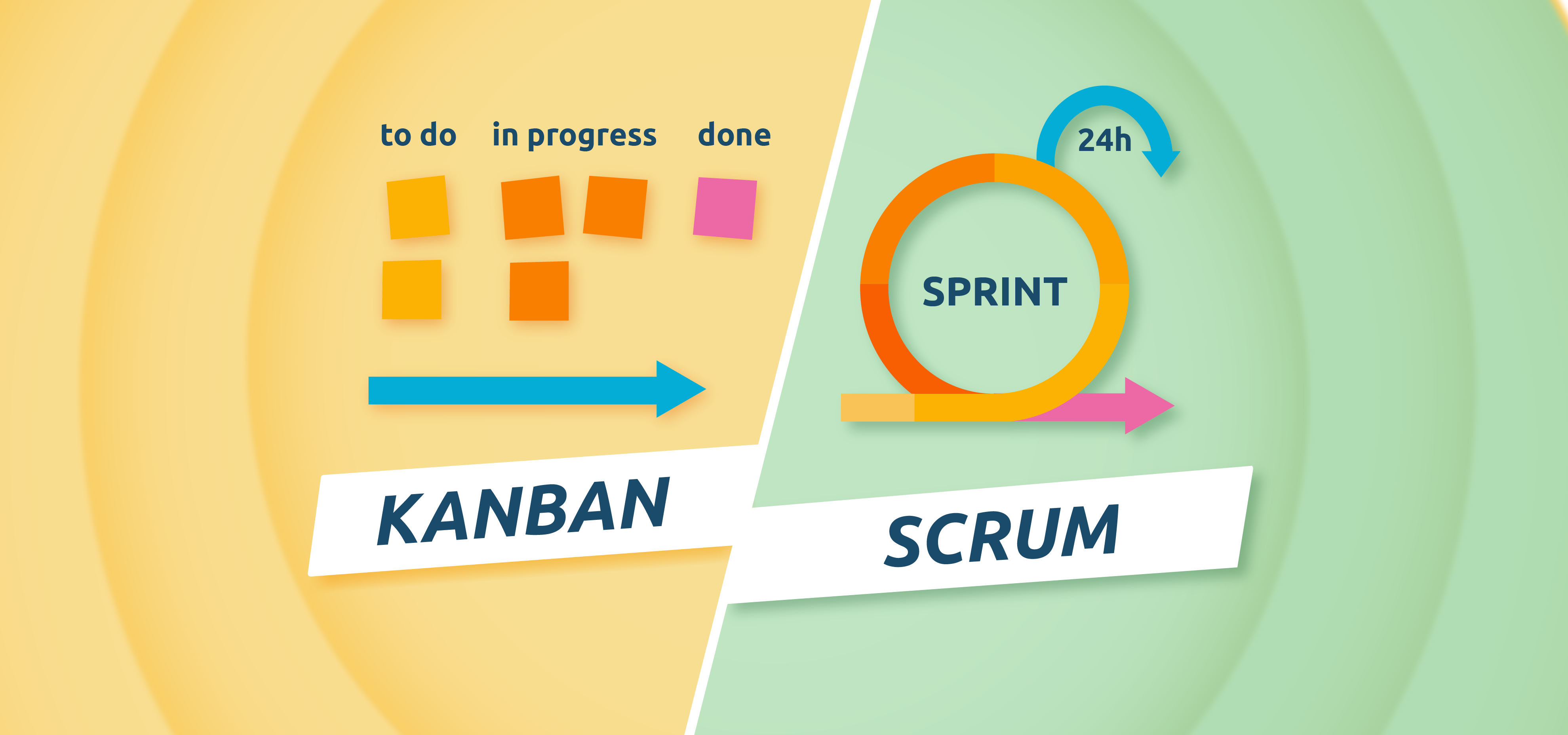 to do in progress done

KANBAN

24h

SPRINT

SCRUM